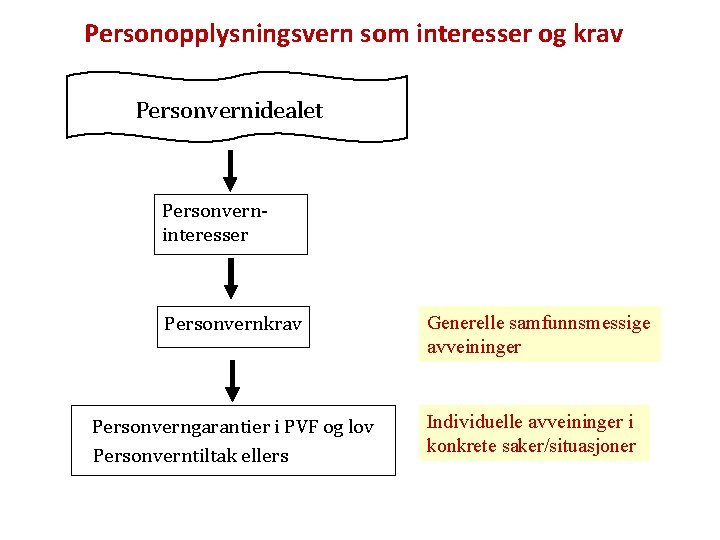 Personopplysningsvern som interesser og krav

Personvernidealet

Personvern-interesser

Personvernkrav

Generelle samfunnsmessige avveininger

Personverngarantier i PVF og lov
Personverntiltak ellers

Individuelle avveininger i konkrete saker/situasjoner